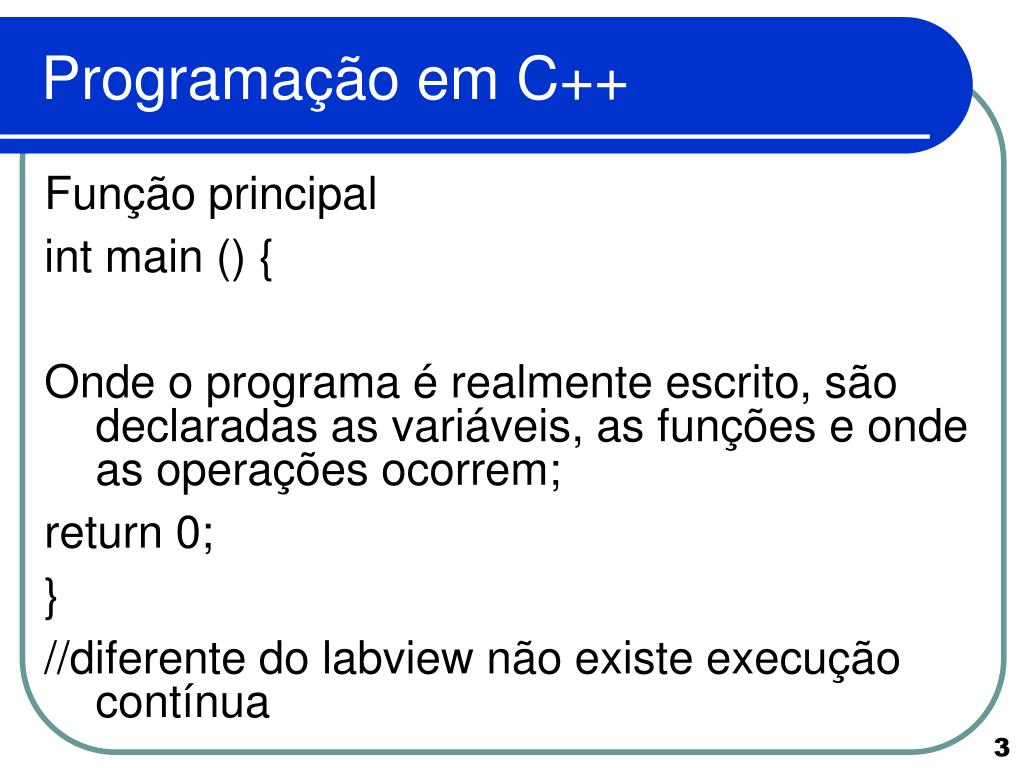 Programação em C++

Função principal

int main () {

Onde o programa é realmente escrito, são declaradas as variáveis, as funções e onde as operações ocorrem;

return 0;

}

//diferente do labview não existe execução contínua

3